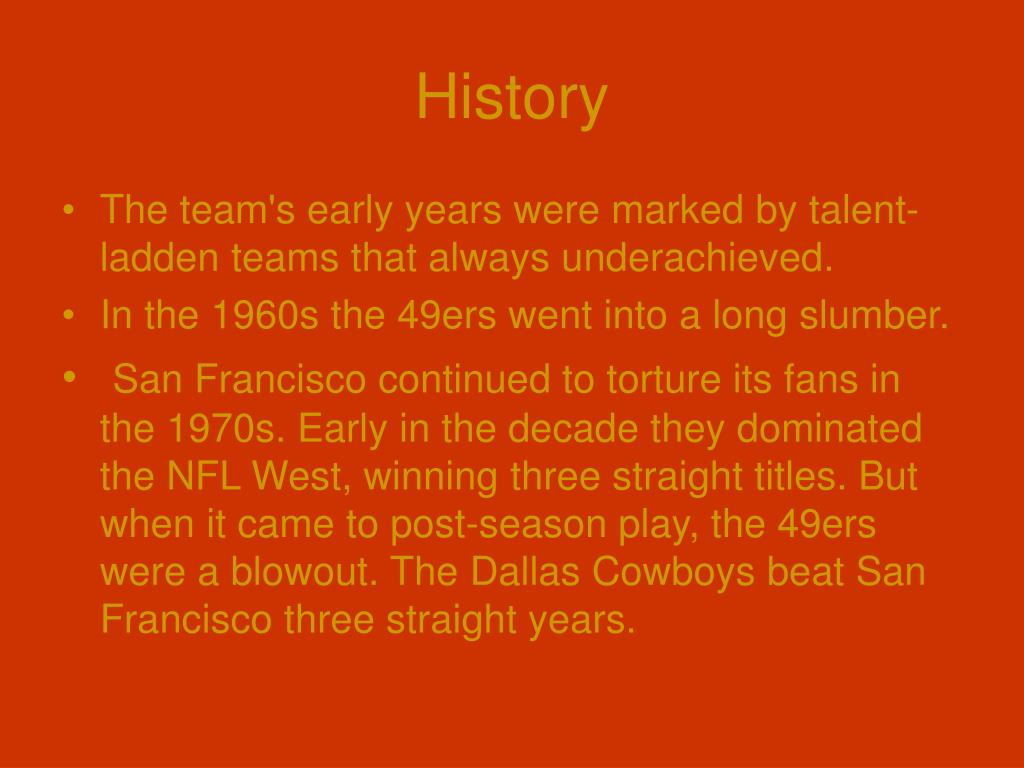 History

• The team's early years were marked by talent-ladden teams that always underachieved.

• In the 1960s the 49ers went into a long slumber.

• San Francisco continued to torture its fans in the 1970s. Early in the decade they dominated the NFL West, winning three straight titles. But when it came to post-season play, the 49ers were a blowout. The Dallas Cowboys beat San Francisco three straight years.